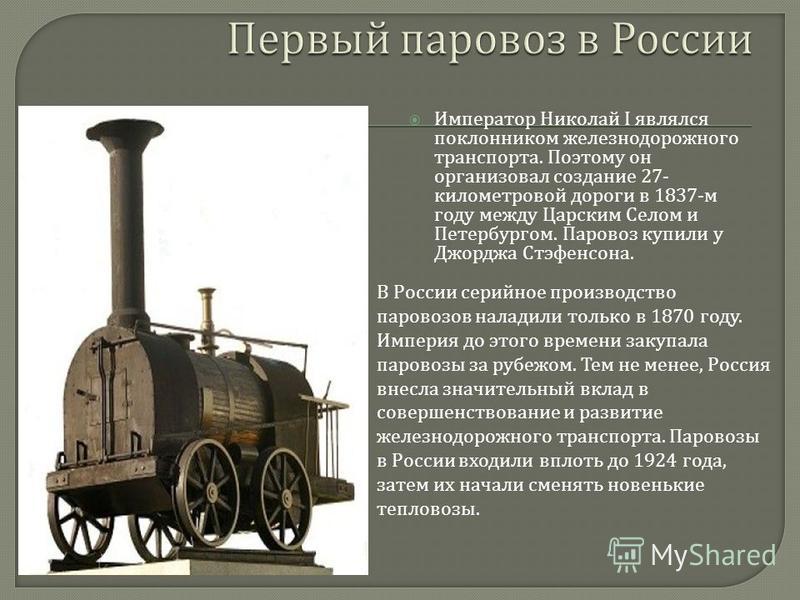 Первый паровоз в России

Император Николай I являлся поклонником железнодорожного транспорта. Поэтому он организовал создание 27-километровой дороги в 1837-м году между Царским Селом и Петербургом. Паровоз купили у Джорджа Стэфенсона.

В России серийное производство паровозов наладили только в 1870 году. Империя до этого времени закупала паровозы за рубежом. Тем не менее, Россия внесла значительный вклад в совершенствование и развитие железнодорожного транспорта. Паровозы в России входили вплоть до 1924 года, затем их начали сменять новенькие тепловозы.

MyShared